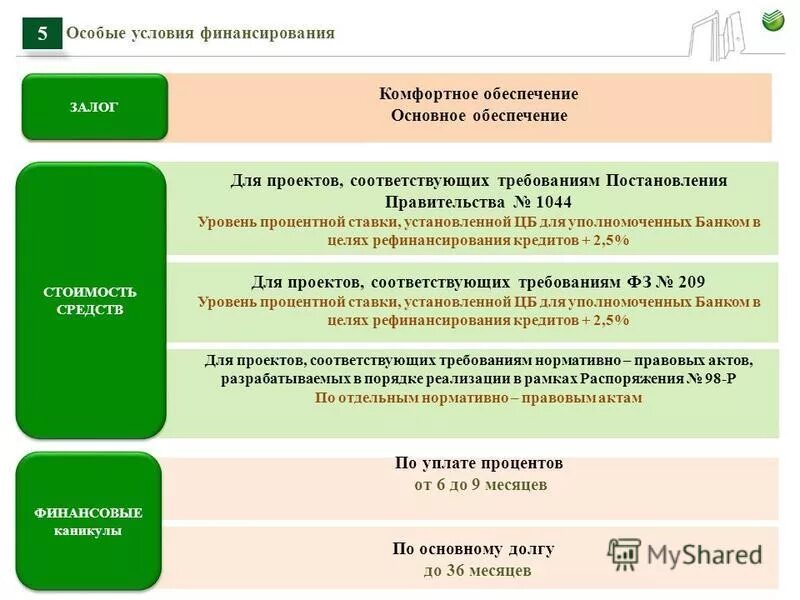 5 Особые условия финансирования

ЗАЛОГ

Комфортное обеспечение
Основное обеспечение

СТОИМОСТЬ СРЕДСТВ

Для проектов, соответствующих требованиям Постановления Правительства № 1044
Уровень процентной ставки, установленной ЦБ для уполномоченных Банком в целях рефинансирования кредитов + 2,5%

Для проектов, соответствующих требованиям ФЗ № 209
Уровень процентной ставки, установленной ЦБ для уполномоченных Банком в целях рефинансирования кредитов + 2,5%

Для проектов, соответствующих требованиям нормативно – правовых актов, разрабатываемых в порядке реализации в рамках Распоряжения № 98-Р
По отдельным нормативно – правовым актам

ФИНАНСОВЫЕ каникулы

По уплате процентов
от 6 до 9 месяцев

По основному долгу
до 36 месяцев

MyShared